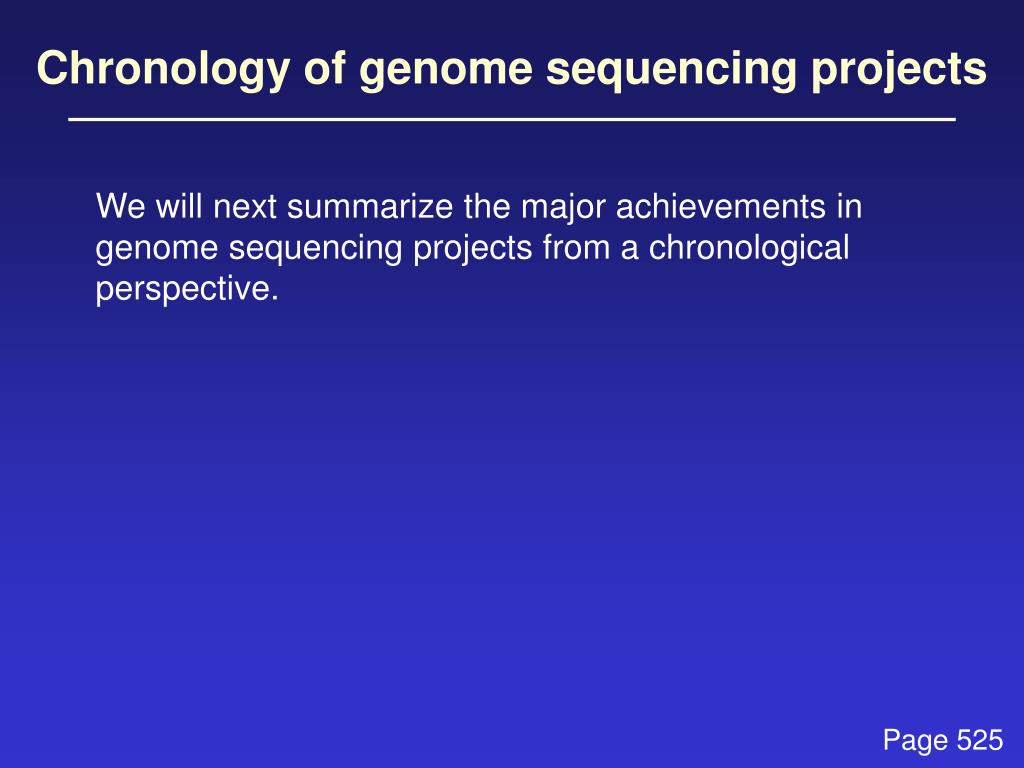 Chronology of genome sequencing projects

We will next summarize the major achievements in genome sequencing projects from a chronological perspective.

Page 525